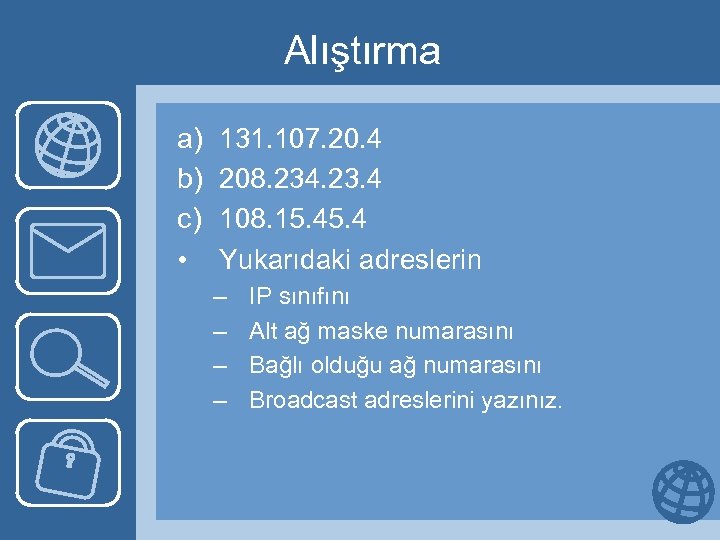 Alıştırma

a) 131.107.20.4
b) 208.234.23.4
c) 108.15.45.4
• Yukarıdaki adreslerin
– IP sınıfını
– Alt ağ maske numarasını
– Bağlı olduğu ağ numarasını
– Broadcast adreslerini yazınız.